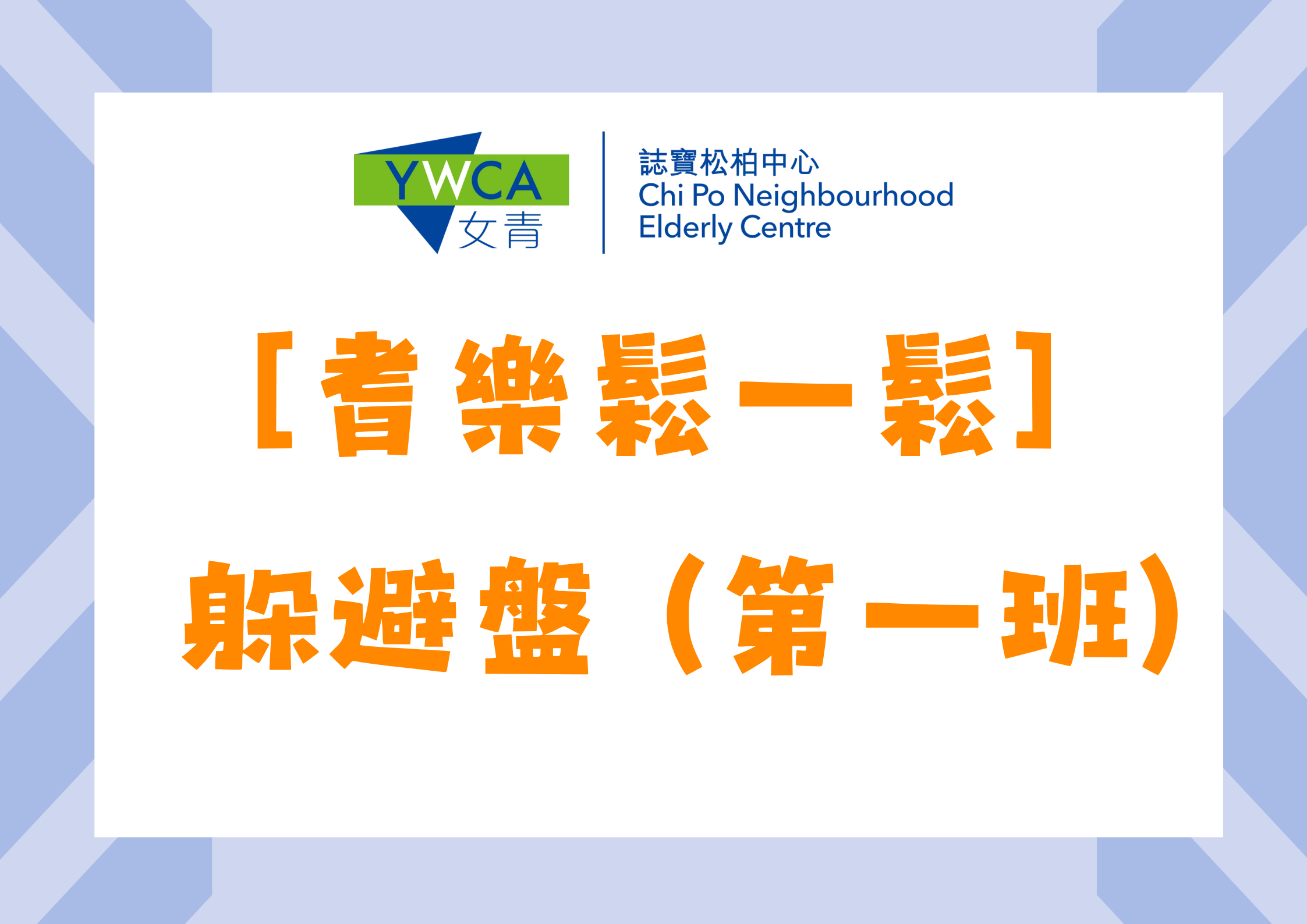 YWCA
女青

誌寶松柏中心
Chi Po Neighbourhood
Elderly Centre

[耆樂鬆一鬆]

躲避盤（第一班）